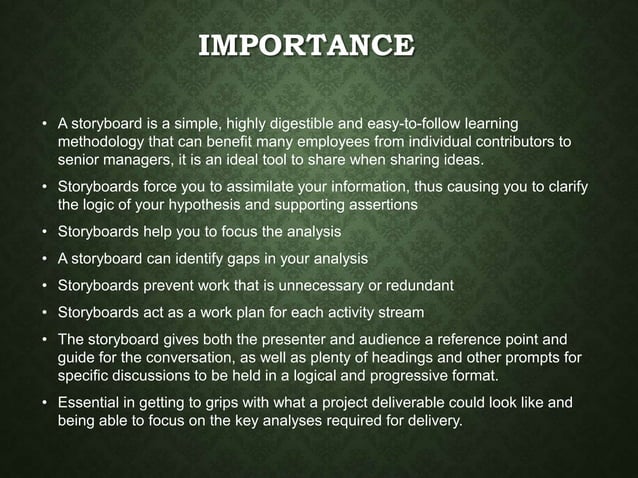 IMPORTANCE

• A storyboard is a simple, highly digestible and easy-to-follow learning methodology that can benefit many employees from individual contributors to senior managers, it is an ideal tool to share when sharing ideas.

• Storyboards force you to assimilate your information, thus causing you to clarify the logic of your hypothesis and supporting assertions

• Storyboards help you to focus the analysis

• A storyboard can identify gaps in your analysis

• Storyboards prevent work that is unnecessary or redundant

• Storyboards act as a work plan for each activity stream

• The storyboard gives both the presenter and audience a reference point and guide for the conversation, as well as plenty of headings and other prompts for specific discussions to be held in a logical and progressive format.

• Essential in getting to grips with what a project deliverable could look like and being able to focus on the key analyses required for delivery.